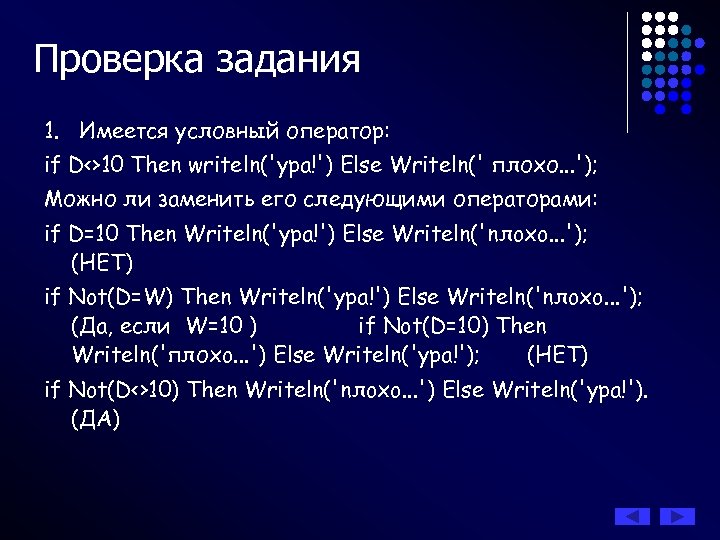 Проверка задания

1. Имеется условный оператор:

if D<>10 Then writeln('ура!') Else Writeln(' плохо...');

Можно ли заменить его следующими операторами:

if D=10 Then Writeln('ура!') Else Writeln('плохо...'); (НЕТ)

if Not(D=W) Then Writeln('ура!') Else Writeln('плохо...'); (Да, если W=10 ) if Not(D=10) Then Writeln('плохо...') Else Writeln('ура!'); (НЕТ)

if Not(D<>10) Then Writeln('плохо...') Else Writeln('ура!'). (ДА)